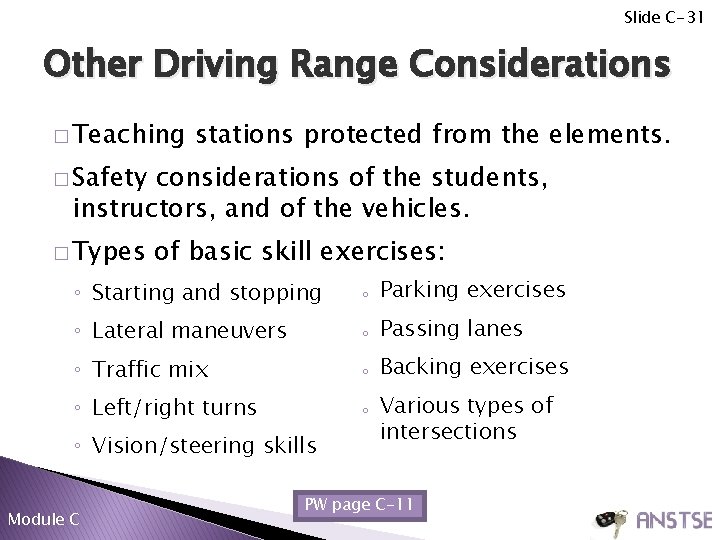 Slide C-31

Other Driving Range Considerations

□ Teaching stations protected from the elements.

□ Safety considerations of the students, instructors, and of the vehicles.

□ Types of basic skill exercises:

◦ Starting and stopping
◦ Lateral maneuvers
◦ Traffic mix
◦ Left/right turns
◦ Vision/steering skills

◦ Parking exercises
◦ Passing lanes
◦ Backing exercises
◦ Various types of intersections

PW page C-11

Module C

ANSTSE